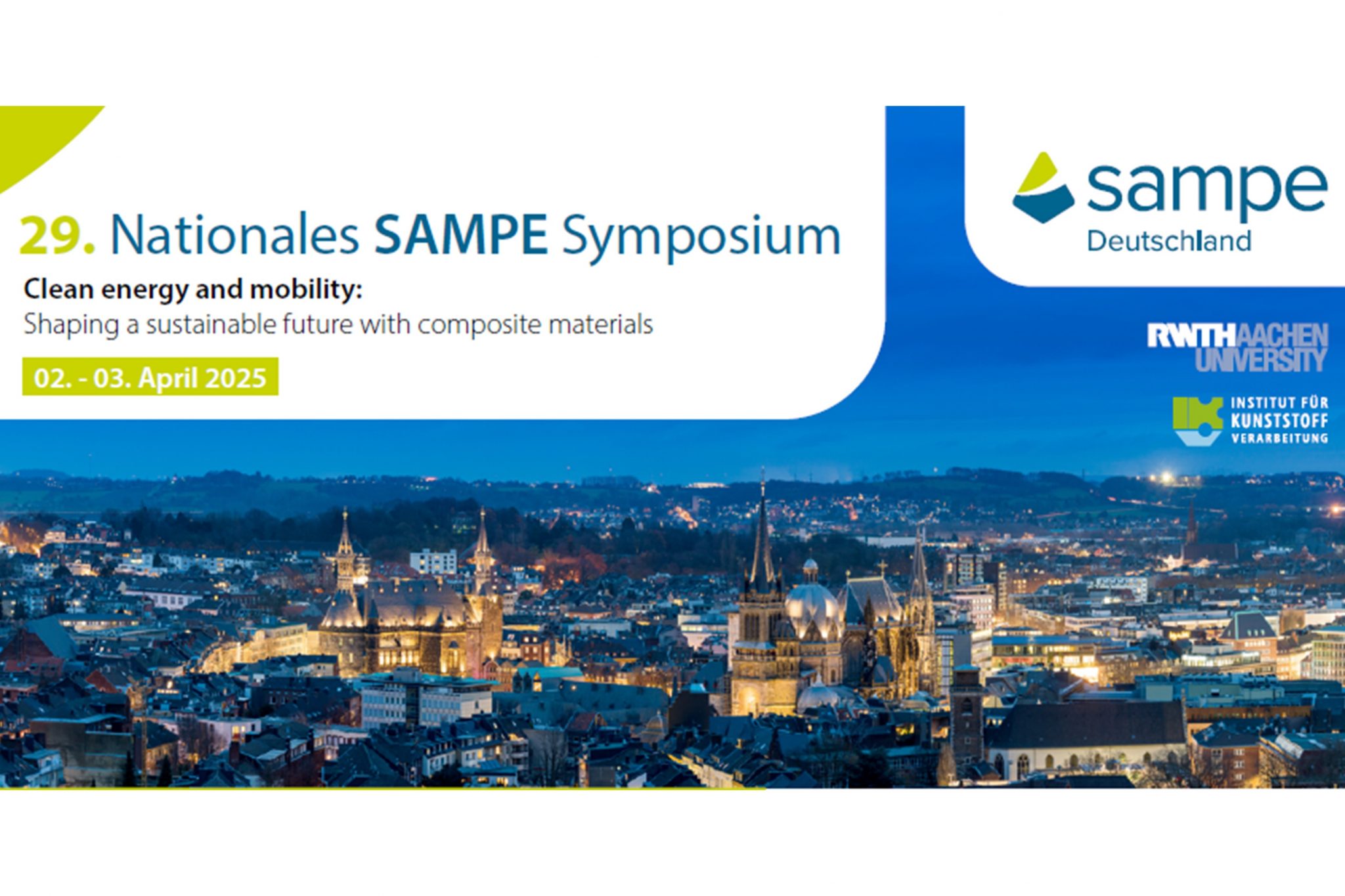 29. Nationales SAMPE Symposium

Clean energy and mobility:
Shaping a sustainable future with composite materials

02. - 03. April 2025

sampe
Deutschland

RWTH AACHEN UNIVERSITY

INSTITUT FÜR KUNSTSTOFF VERARBEITUNG